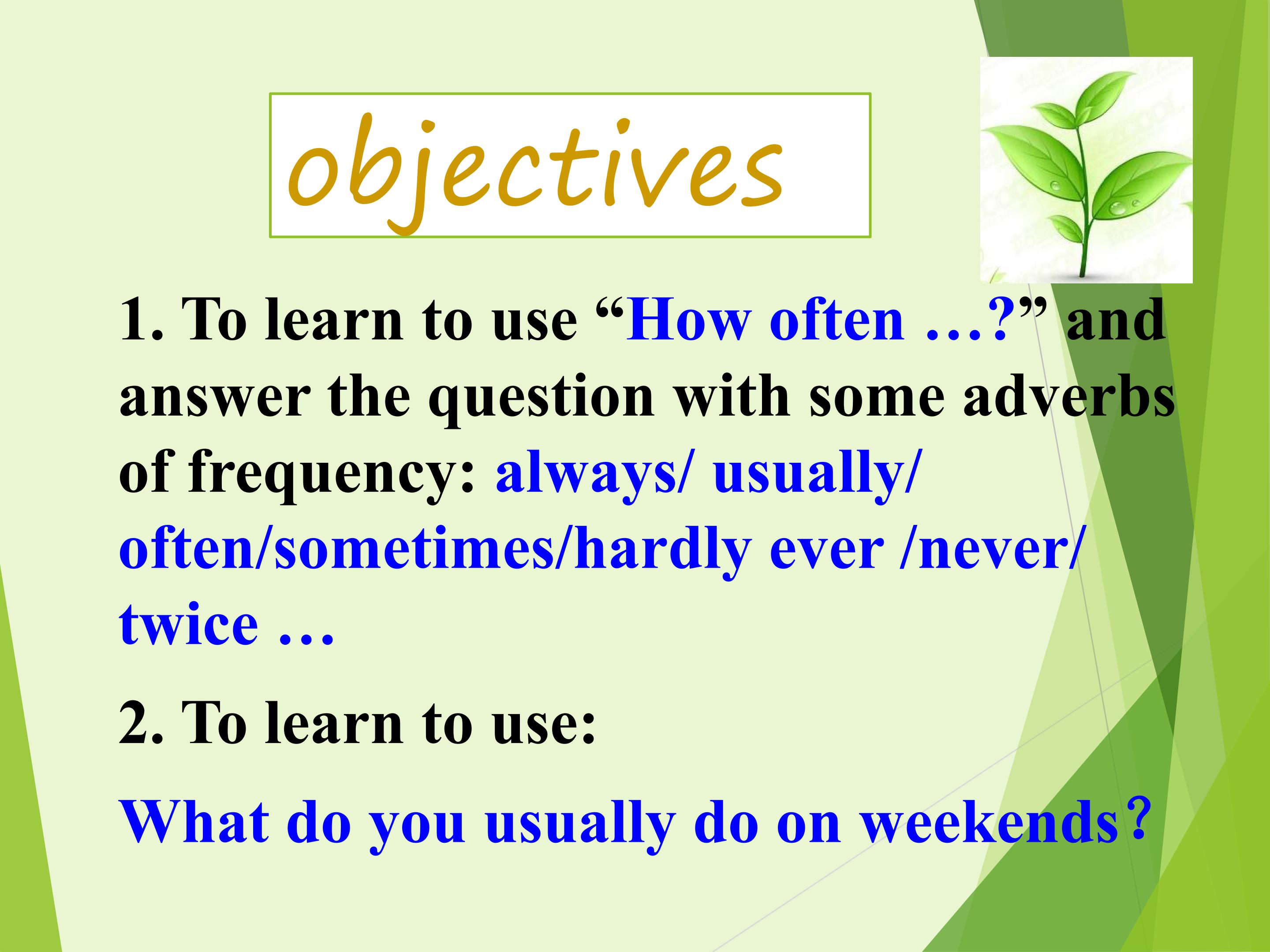 objectives

1. To learn to use "How often …?" and answer the question with some adverbs of frequency: always/ usually/ often/sometimes/hardly ever /never/ twice …

2. To learn to use:

What do you usually do on weekends?